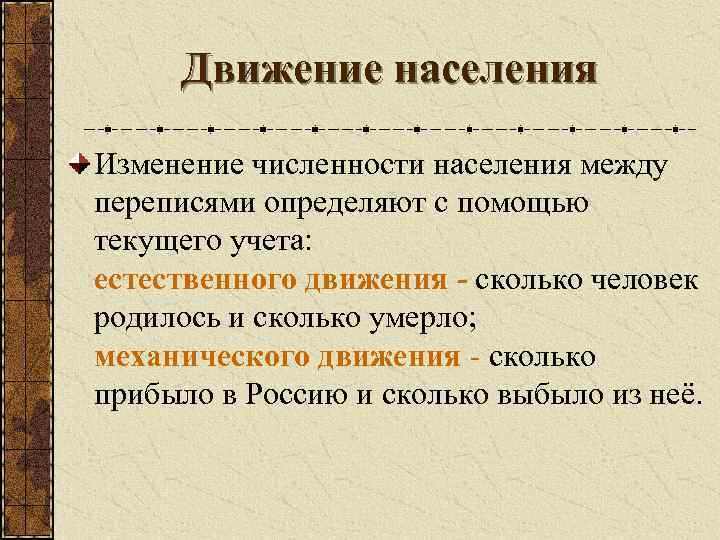 Движение населения

Изменение численности населения между переписями определяют с помощью текущего учета:
естественного движения - сколько человек родилось и сколько умерло;
механического движения - сколько прибыло в Россию и сколько выбыло из неё.